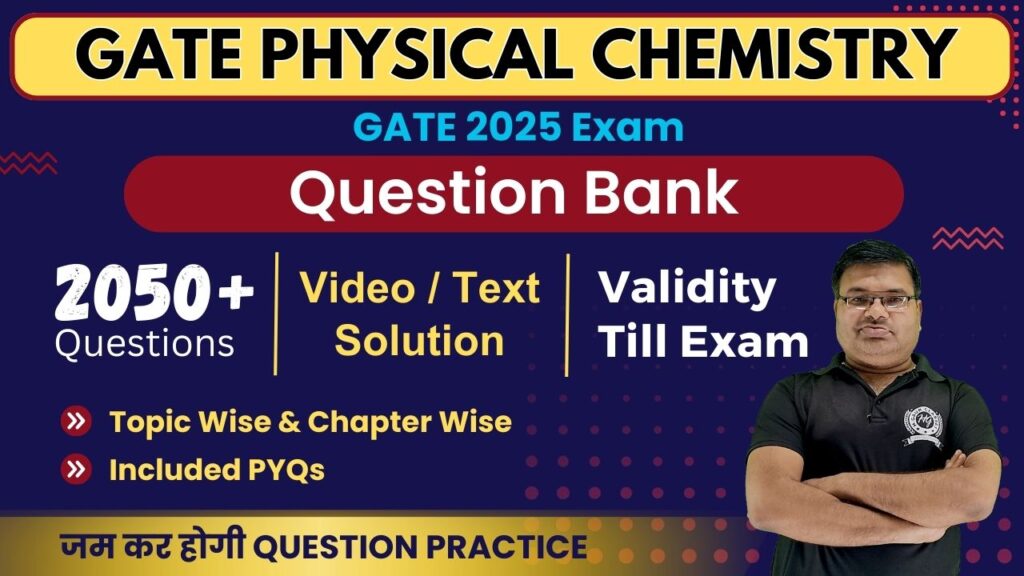 GATE PHYSICAL CHEMISTRY

GATE 2025 Exam

Question Bank

2050+ Questions

Video / Text Solution

Validity Till Exam

Topic Wise & Chapter Wise

Included PYQs

जम कर होगी QUESTION PRACTICE